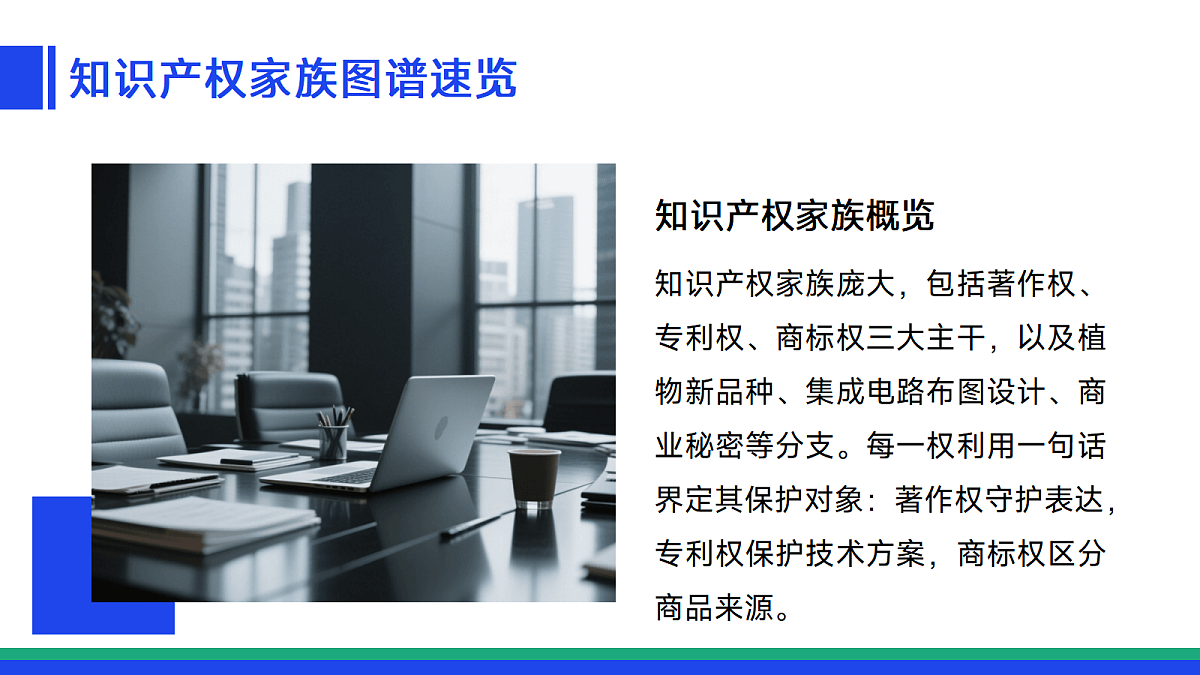 知识产权家族图谱速览

知识产权家族概览

知识产权家族庞大，包括著作权、专利权、商标权三大主干，以及植物新品种、集成电路布图设计、商业秘密等分支。每一权利用一句话界定其保护对象：著作权守护表达，专利权保护技术方案，商标权区分商品来源。